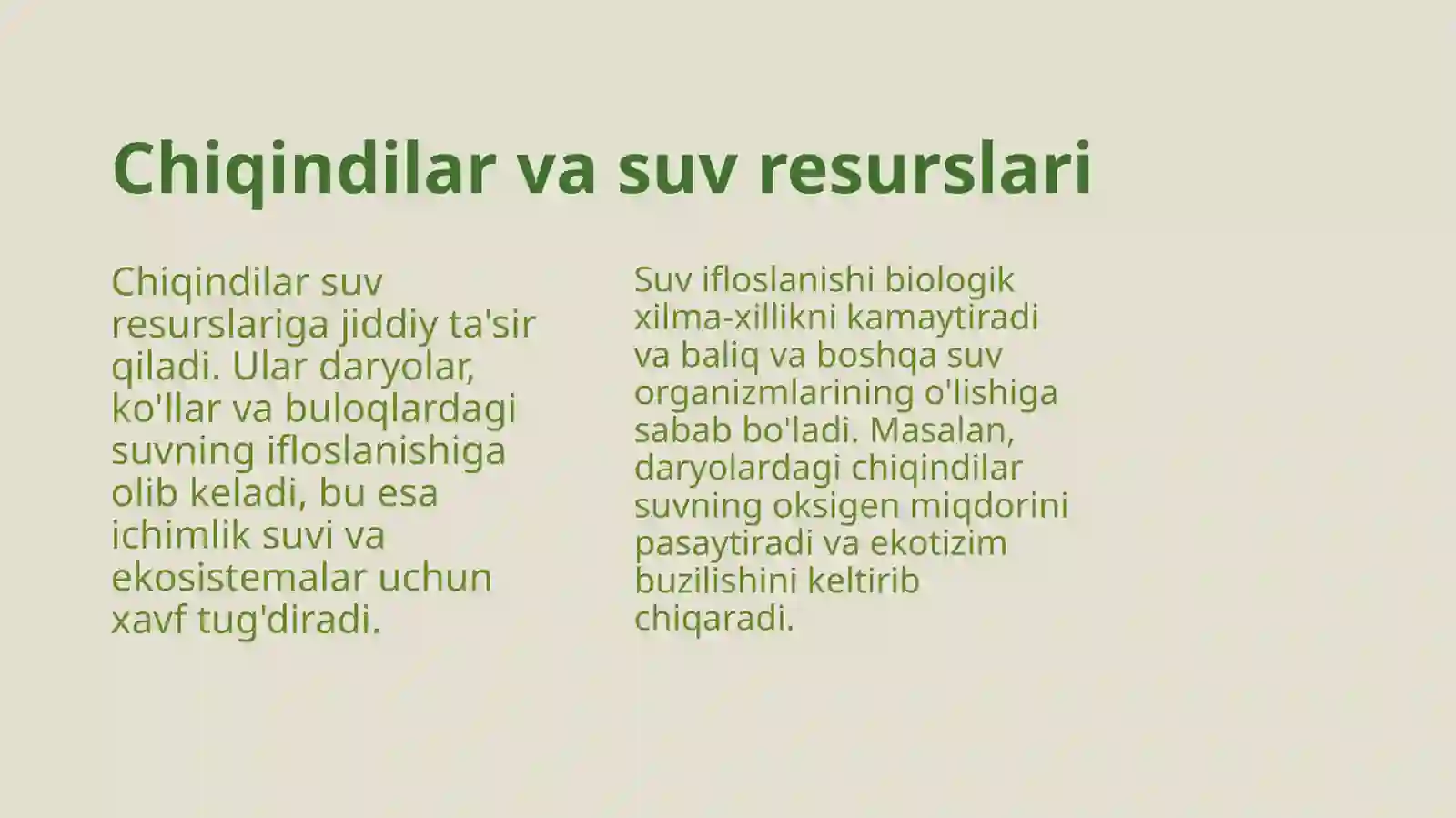 Chiqindilar va suv resurslari

Chiqindilar suv resurslariga jiddiy ta'sir qiladi. Ular daryolar, ko'llar va buloqlardagi suvning ifloslanishiga olib keladi, bu esa ichimlik suvi va ekosistemalar uchun xavf tug'diradi.

Suv ifloslanishi biologik xilma-xillikni kamaytiradi va baliq va boshqa suv organizmlarining o'lishiga sabab bo'ladi. Masalan, daryolardagi chiqindilar suvning oksigen miqdorini pasaytiradi va ekotizim buzilishini keltirib chiqaradi.